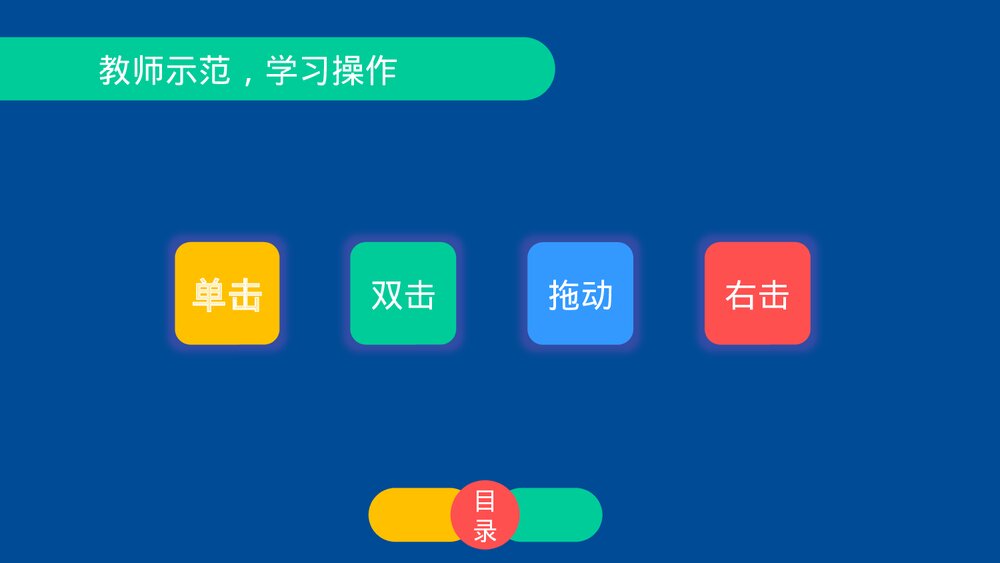 教师示范，学习操作

单击

双击

拖动

右击

目录